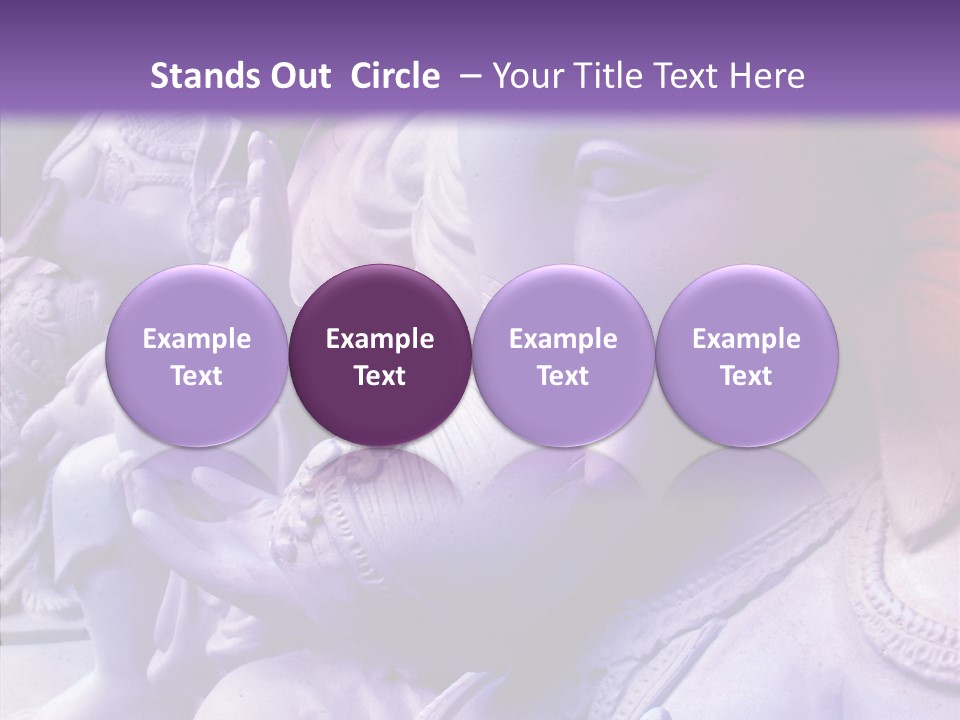 Stands Out Circle – Your Title Text Here

Example Text

Example Text

Example Text

Example Text